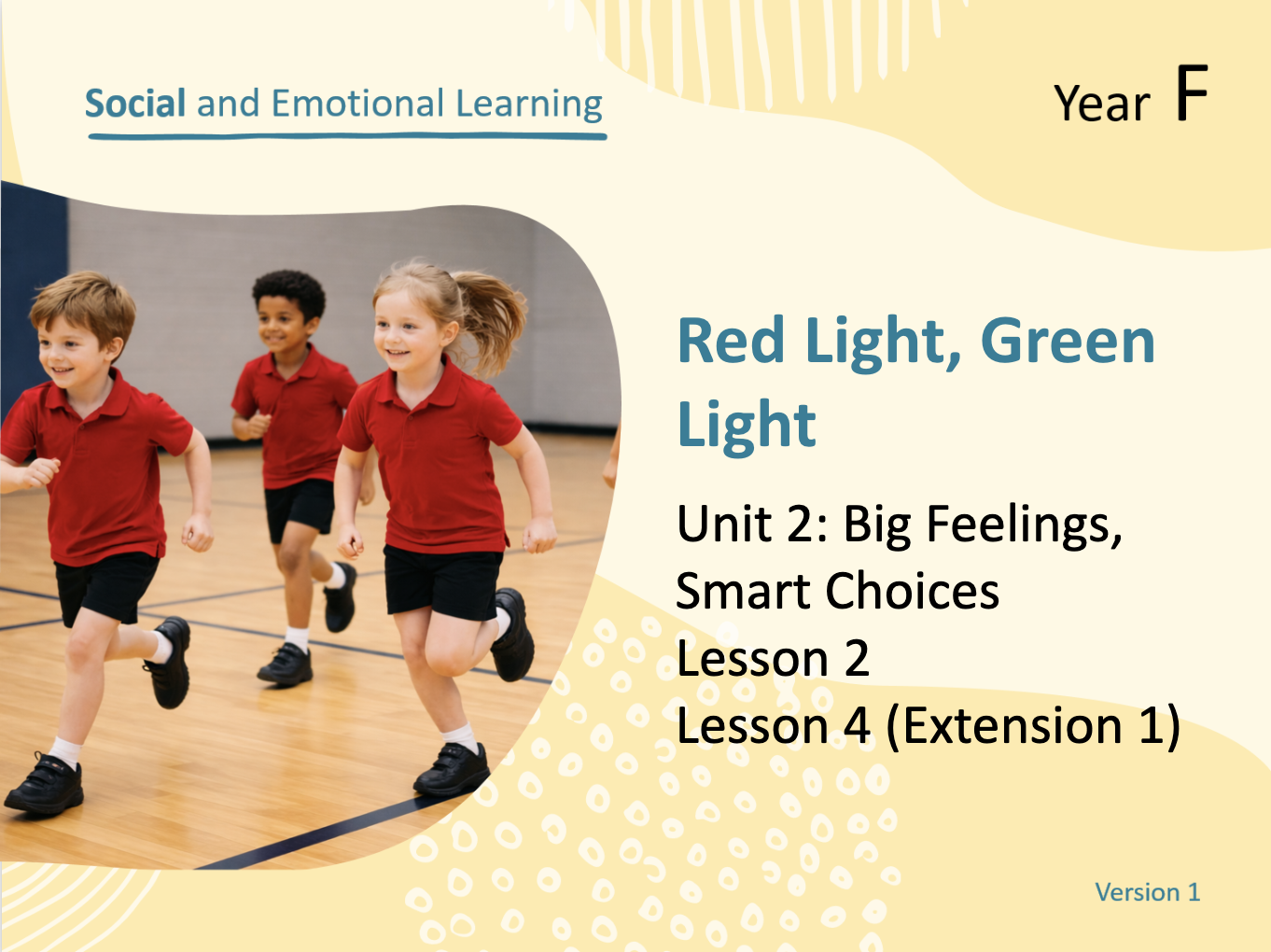 Social and Emotional Learning

Year F

Red Light, Green Light

Unit 2: Big Feelings, Smart Choices
Lesson 2
Lesson 4 (Extension 1)

Version 1